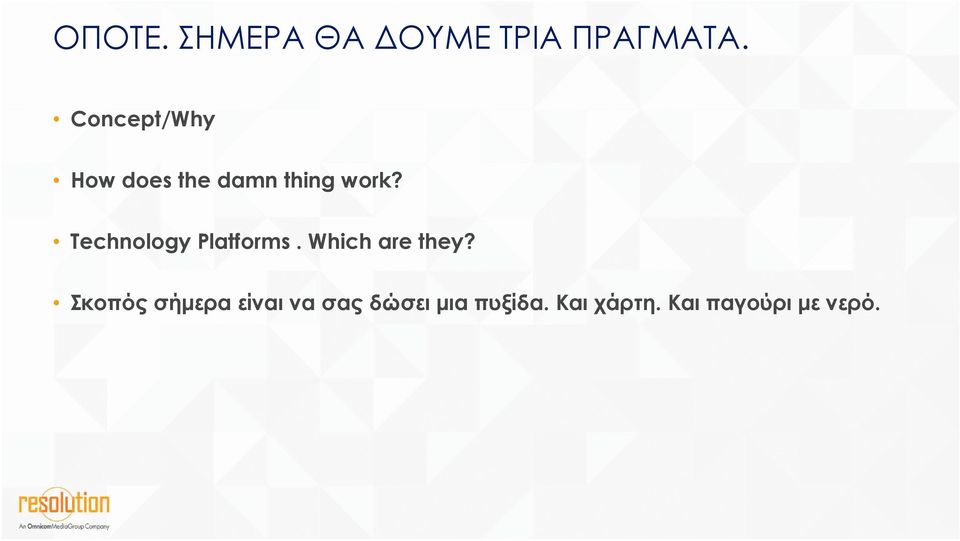 ΟΠΟΤΕ. ΣΗΜΕΡΑ ΘΑ ΔΟΥΜΕ ΤΡΙΑ ΠΡΑΓΜΑΤΑ.

• Concept/Why

• How does the damn thing work?

• Technology Platforms . Which are they?

• Σκοπός σήμερα είναι να σας δώσει μια πυξίδα. Και χάρτη. Και παγούρι με νερό.

resolution
An OmnicomMediaGroup Company